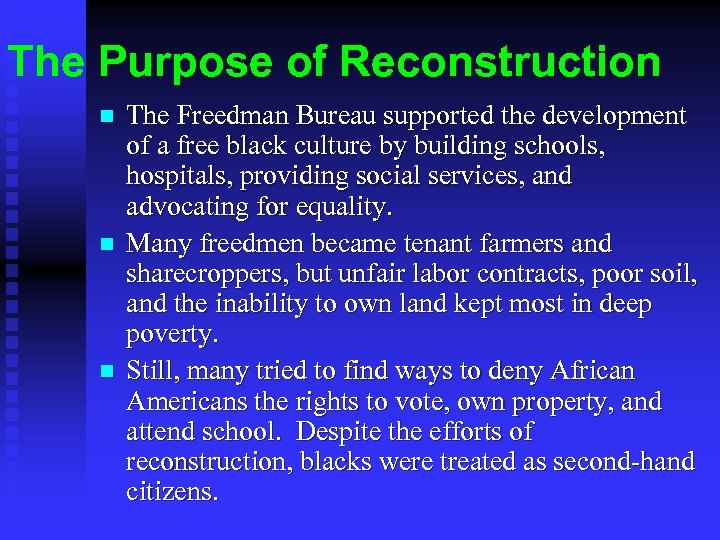 The Purpose of Reconstruction

The Freedman Bureau supported the development of a free black culture by building schools, hospitals, providing social services, and advocating for equality.

Many freedmen became tenant farmers and sharecroppers, but unfair labor contracts, poor soil, and the inability to own land kept most in deep poverty.

Still, many tried to find ways to deny African Americans the rights to vote, own property, and attend school. Despite the efforts of reconstruction, blacks were treated as second-hand citizens.